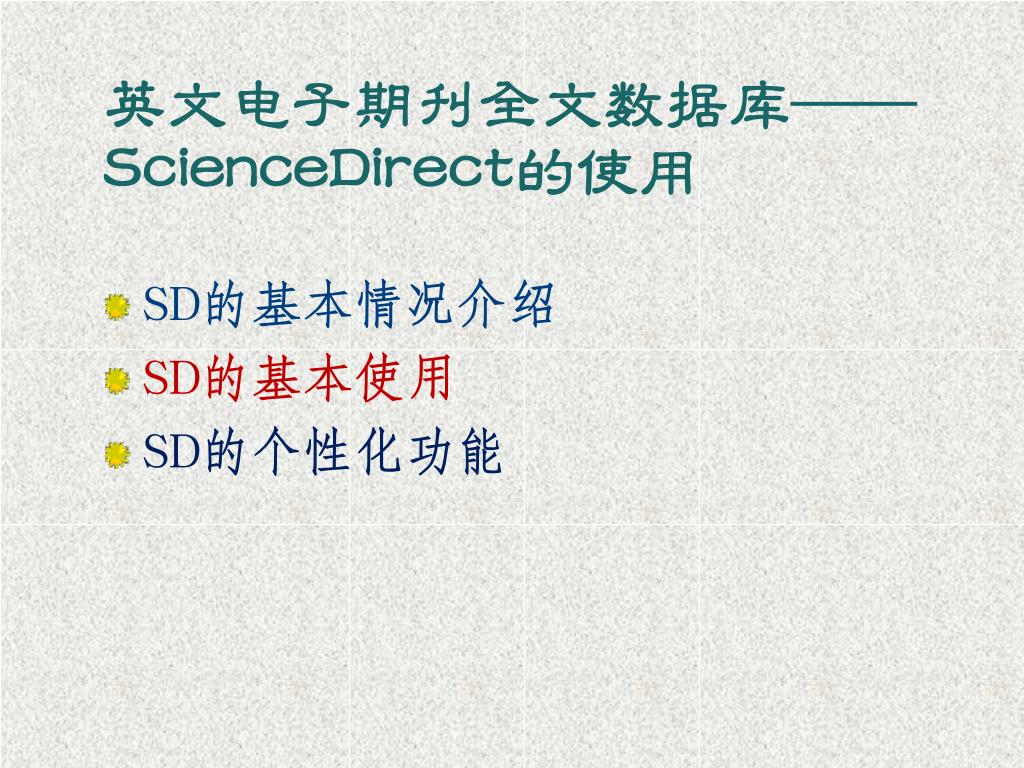 英文电子期刊全文数据库——ScienceDirect的使用

SD的基本情况介绍
SD的基本使用
SD的个性化功能